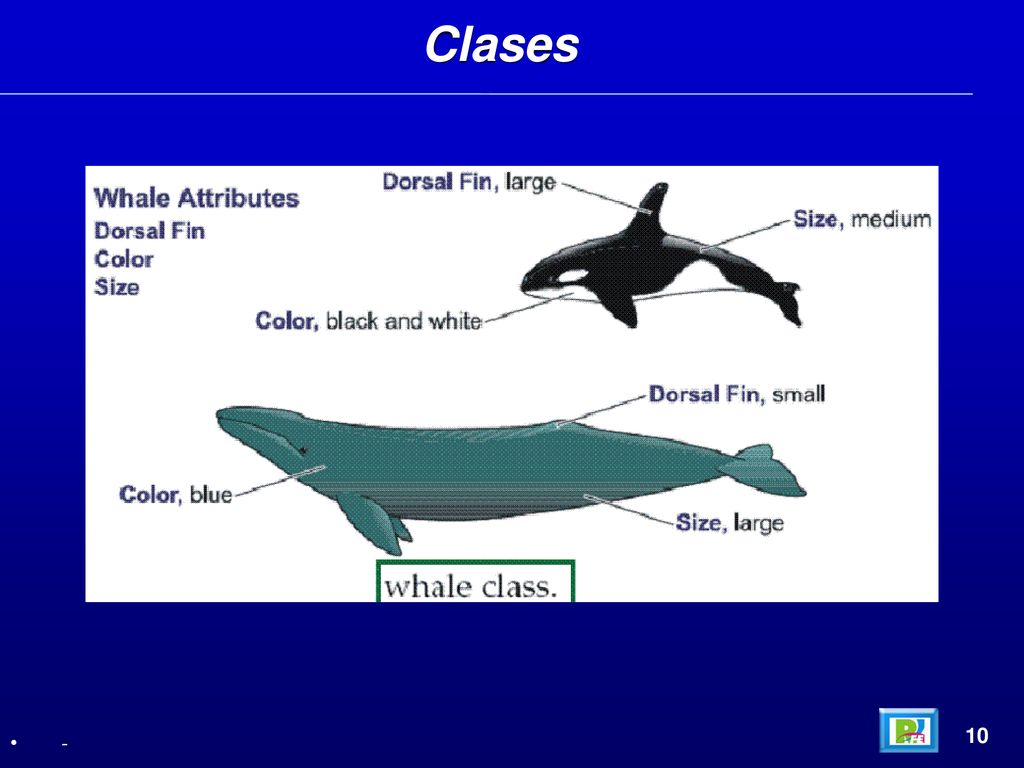 Clases

Whale Attributes
Dorsal Fin
Color
Size

Dorsal Fin, large

Size, medium

Color, black and white

Dorsal Fin, small

Color, blue

Size, large

whale class.

-

10